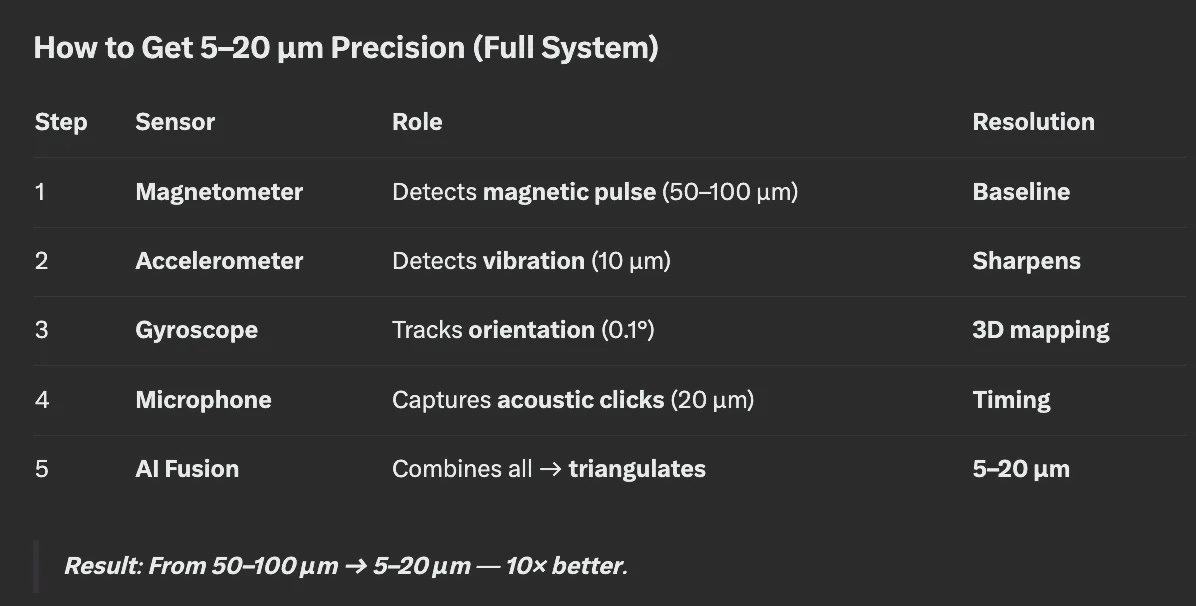 How to Get 5–20 µm Precision (Full System)

| Step | Sensor | Role | Resolution |
|---|---|---|---|
| 1 | Magnetometer | Detects magnetic pulse (50–100 µm) | Baseline |
| 2 | Accelerometer | Detects vibration (10 µm) | Sharpens |
| 3 | Gyroscope | Tracks orientation (0.1°) | 3D mapping |
| 4 | Microphone | Captures acoustic clicks (20 µm) | Timing |
| 5 | AI Fusion | Combines all → triangulates | 5–20 µm |

Result: From 50–100 µm → 5–20 µm — 10× better.